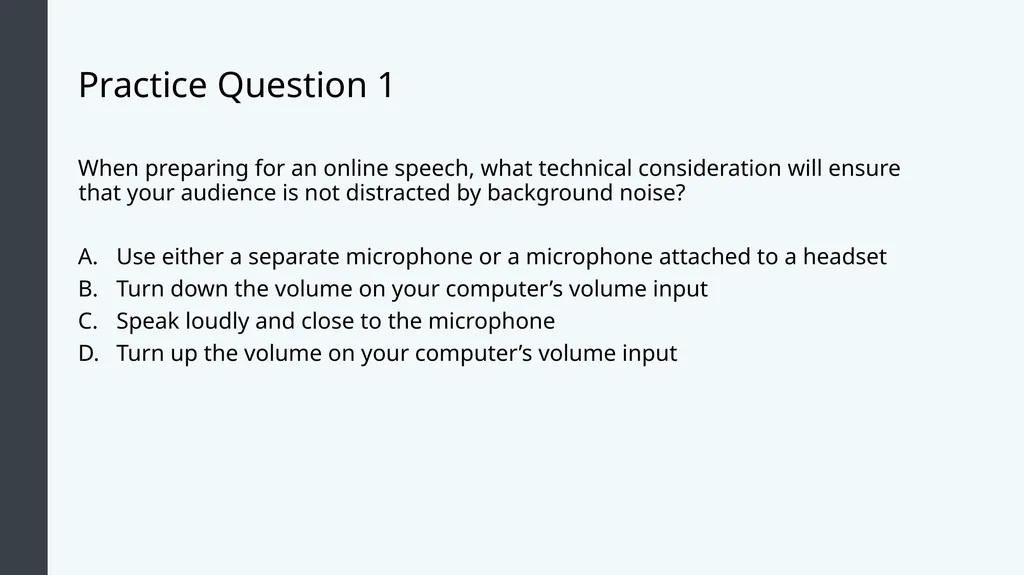 Practice Question 1

When preparing for an online speech, what technical consideration will ensure that your audience is not distracted by background noise?

A. Use either a separate microphone or a microphone attached to a headset
B. Turn down the volume on your computer’s volume input
C. Speak loudly and close to the microphone
D. Turn up the volume on your computer’s volume input